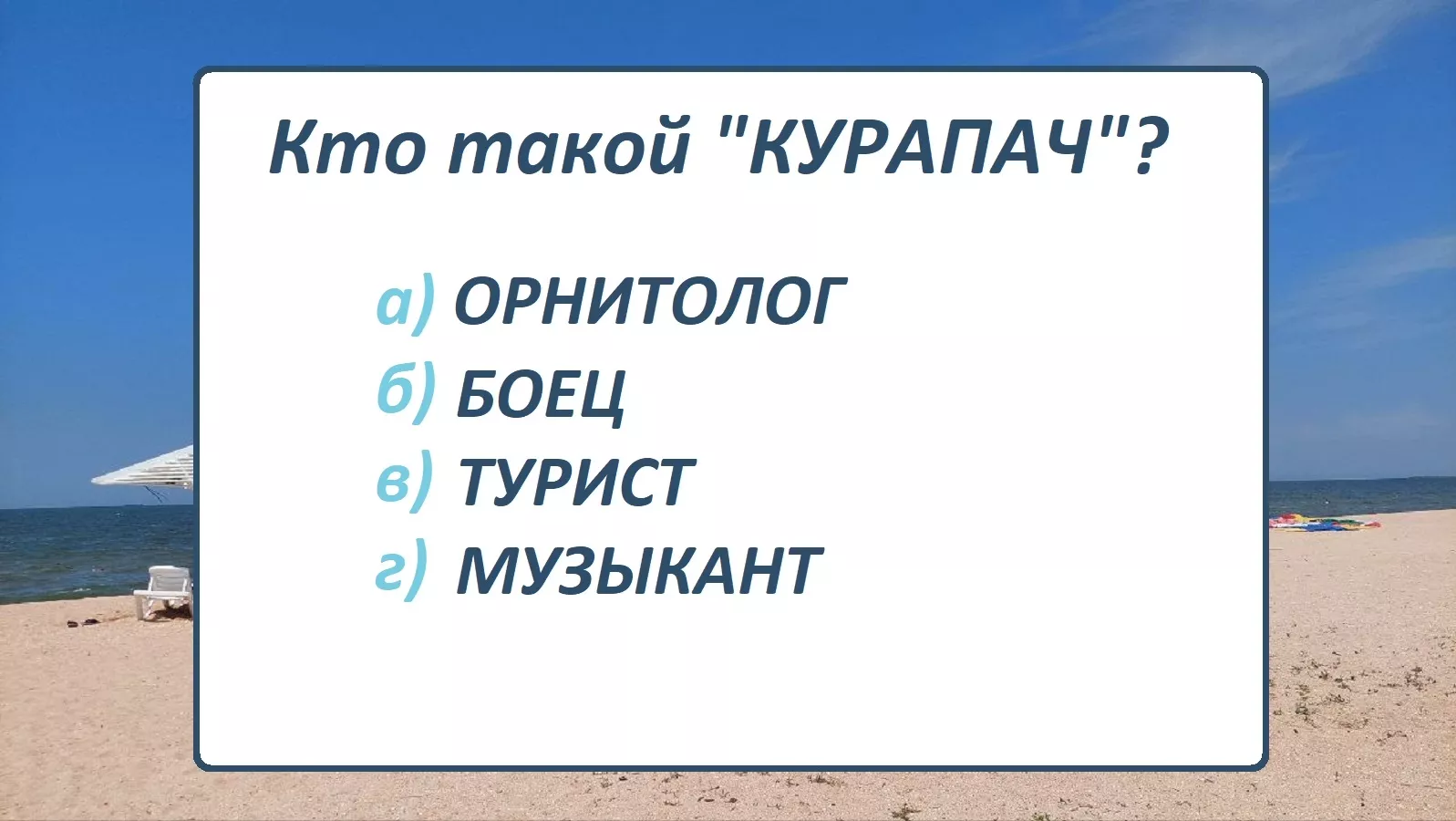 Кто такой "КУРАПАЧ"?

а) ОРНИТОЛОГ
б) БОЕЦ
в) ТУРИСТ
г) МУЗЫКАНТ